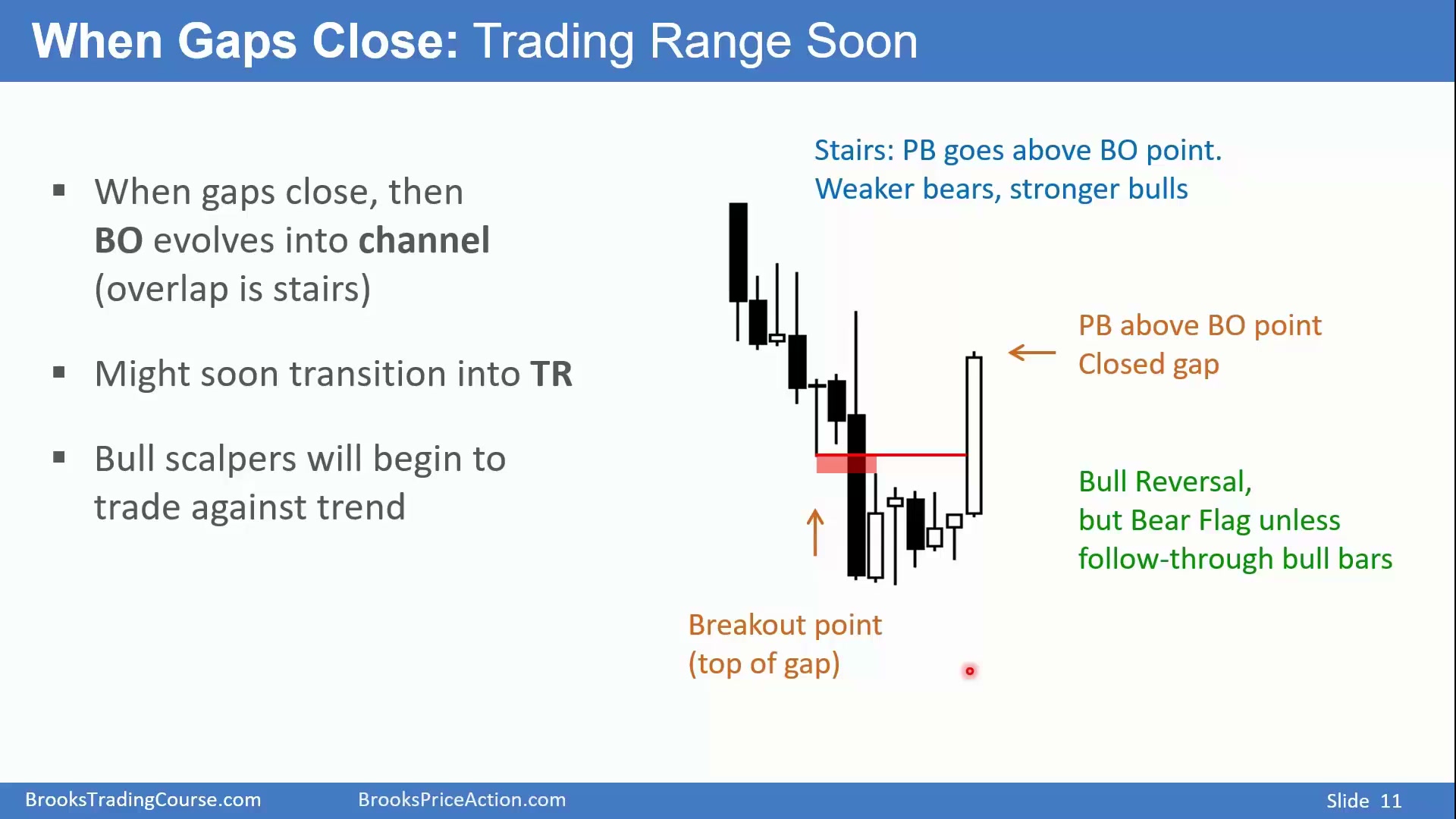 When Gaps Close: Trading Range Soon

▪ When gaps close, then BO evolves into channel (overlap is stairs)

▪ Might soon transition into TR

▪ Bull scalpers will begin to trade against trend

Stairs: PB goes above BO point.
Weaker bears, stronger bulls

PB above BO point
Closed gap

Bull Reversal,
but Bear Flag unless
follow-through bull bars

Breakout point
(top of gap)

BrooksTradingCourse.com BrooksPriceAction.com Slide 11